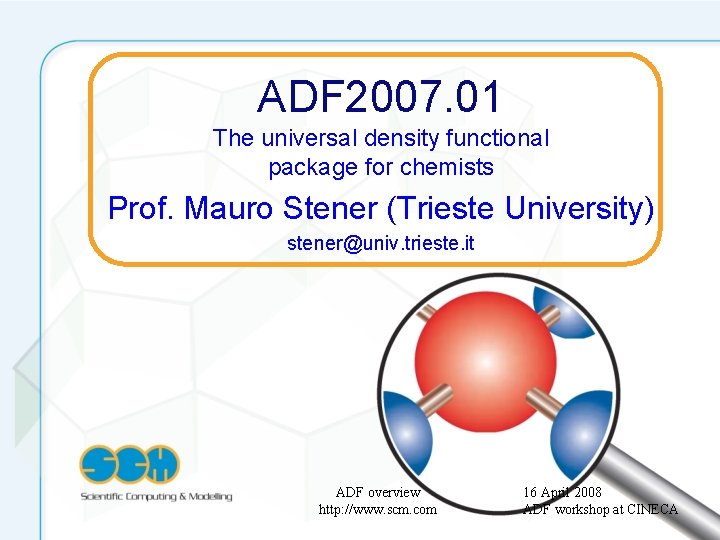 ADF2007.01

The universal density functional package for chemists

Prof. Mauro Stener (Trieste University)

stener@univ.trieste.it

SCM

Scientific Computing & Modelling

ADF overview
http://www.scm.com

16 April 2008
ADF workshop at CINECA